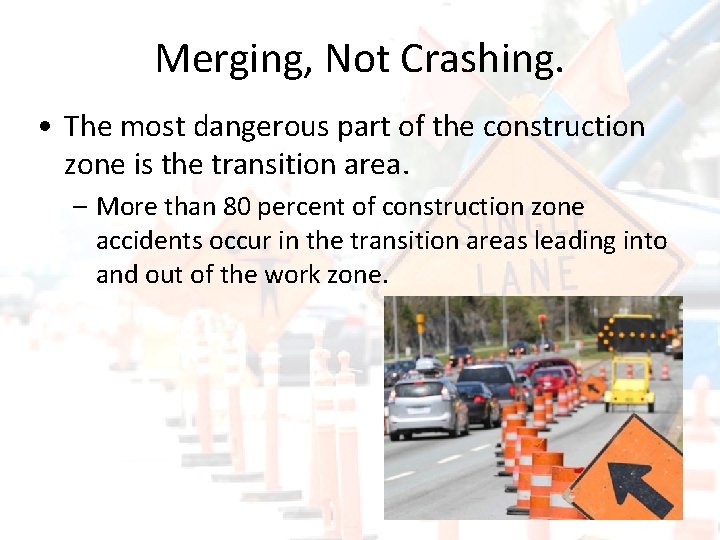 Merging, Not Crashing.

• The most dangerous part of the construction zone is the transition area.

– More than 80 percent of construction zone accidents occur in the transition areas leading into and out of the work zone.

SINGLE LANE